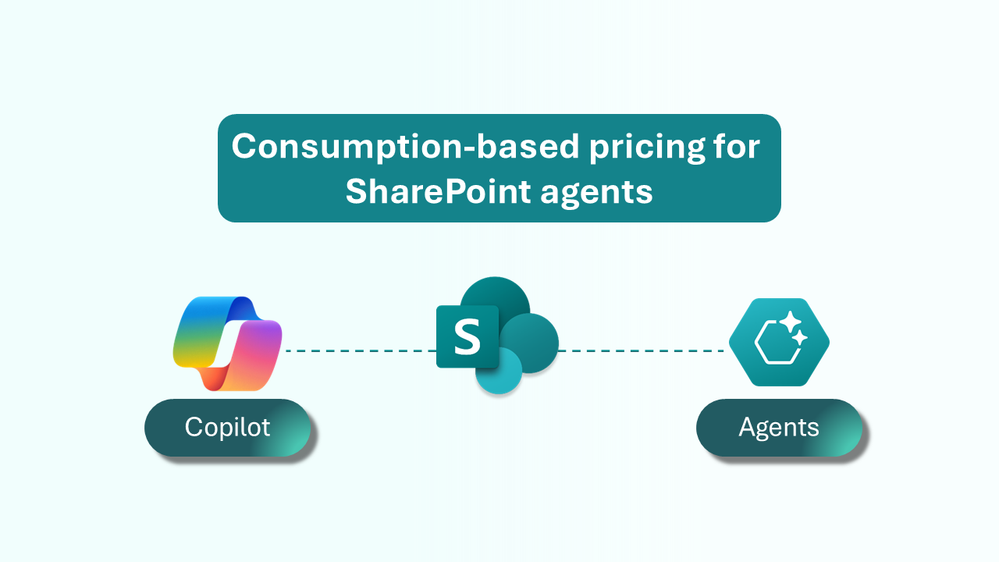 Consumption-based pricing for SharePoint agents

S

Copilot

Agents